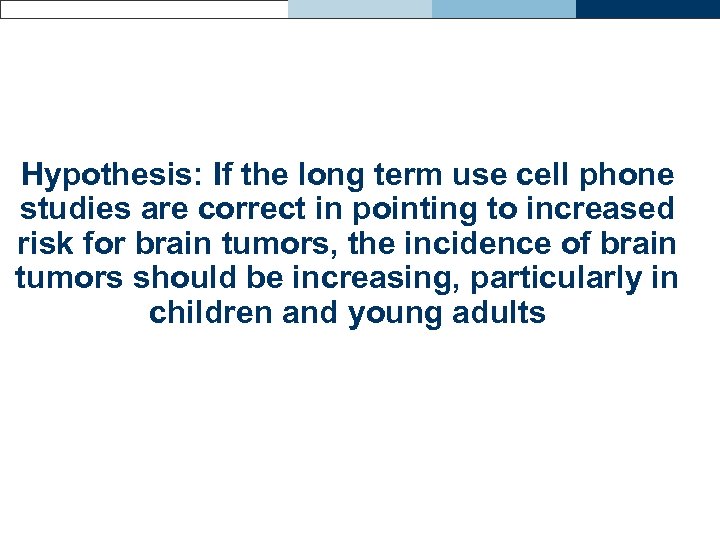 Hypothesis: If the long term use cell phone studies are correct in pointing to increased risk for brain tumors, the incidence of brain tumors should be increasing, particularly in children and young adults